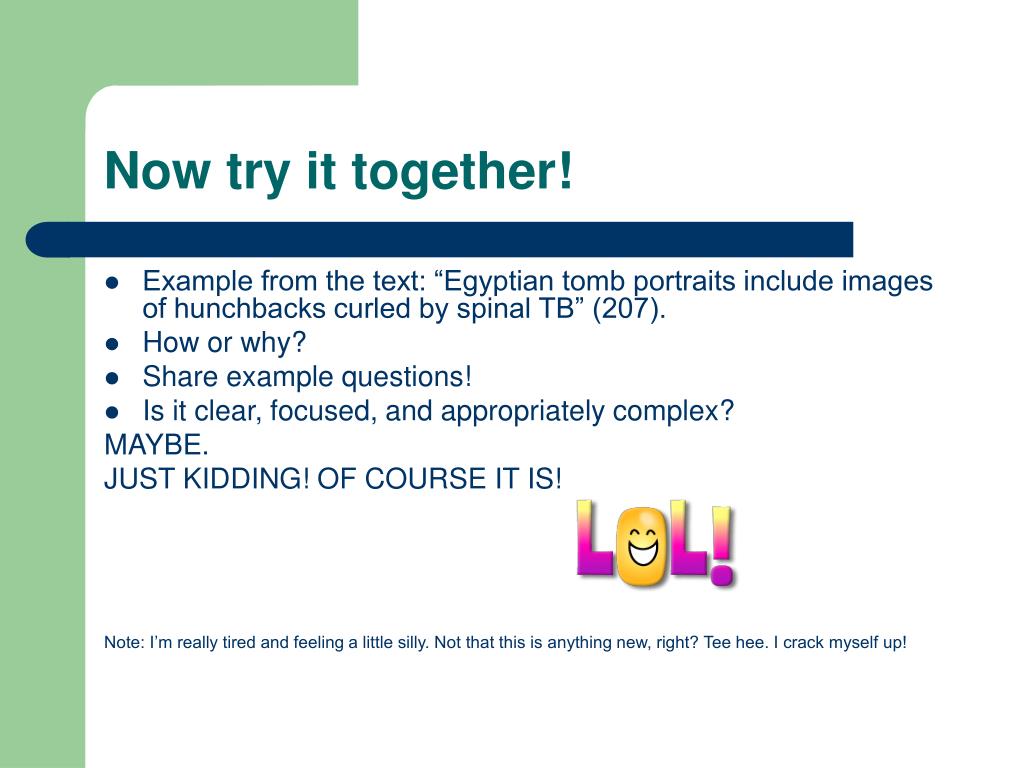 Now try it together!

- Example from the text: “Egyptian tomb portraits include images of hunchbacks curled by spinal TB” (207).
- How or why?
- Share example questions!
- Is it clear, focused, and appropriately complex?

MAYBE.
JUST KIDDING! OF COURSE IT IS!

LOL!

Note: I’m really tired and feeling a little silly. Not that this is anything new, right? Tee hee. I crack myself up!